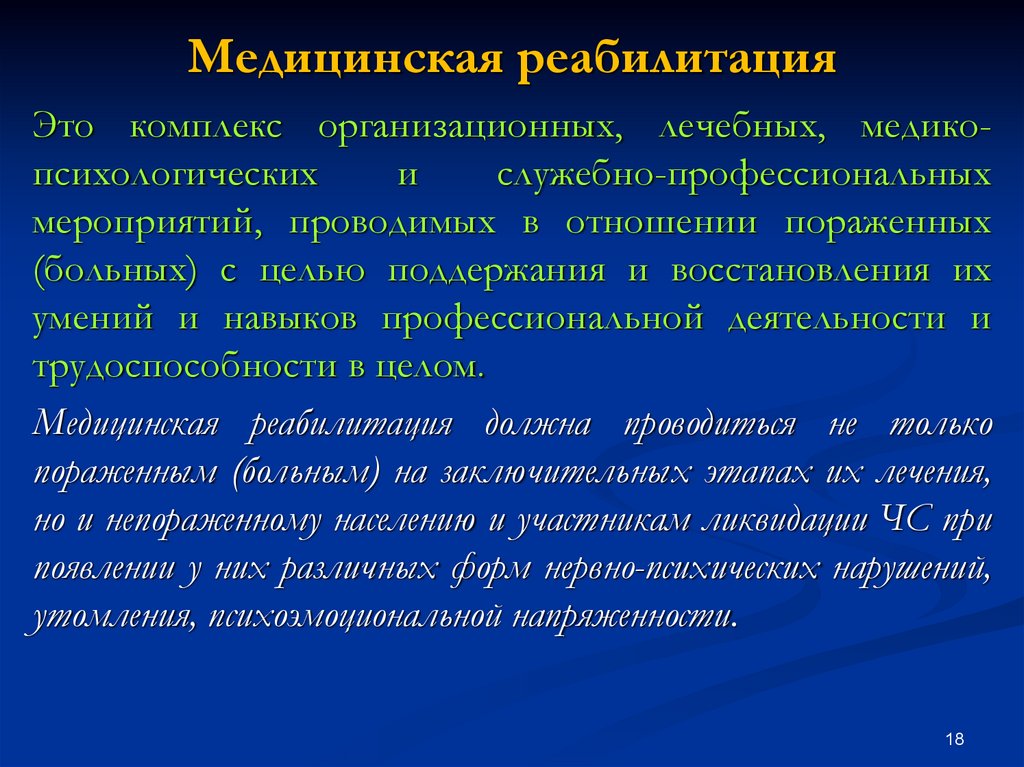 Медицинская реабилитация

Это комплекс организационных, лечебных, медико-психологических и служебно-профессиональных мероприятий, проводимых в отношении пораженных (больных) с целью поддержания и восстановления их умений и навыков профессиональной деятельности и трудоспособности в целом.

Медицинская реабилитация должна проводиться не только пораженным (больным) на заключительных этапах их лечения, но и непораженному населению и участникам ликвидации ЧС при появлении у них различных форм нервно-психических нарушений, утомления, психоэмоциональной напряженности.

18